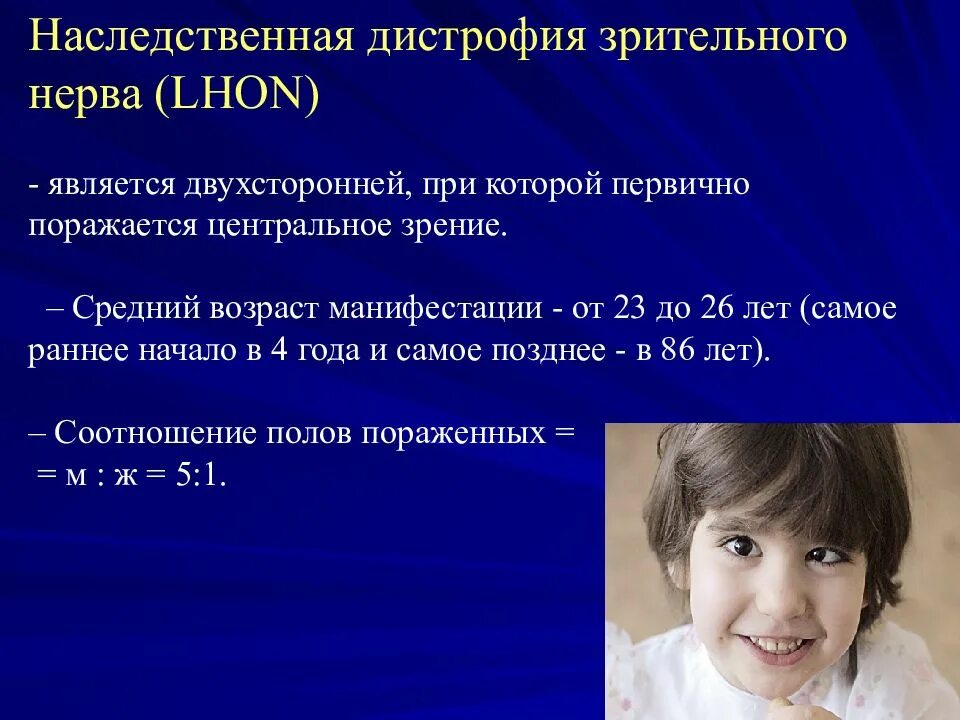 Наследственная дистрофия зрительного нерва (LHON)

- является двухсторонней, при которой первично поражается центральное зрение.

– Средний возраст манифестации - от 23 до 26 лет (самое раннее начало в 4 года и самое позднее - в 86 лет).

– Соотношение полов пораженных =
= м : ж = 5:1.